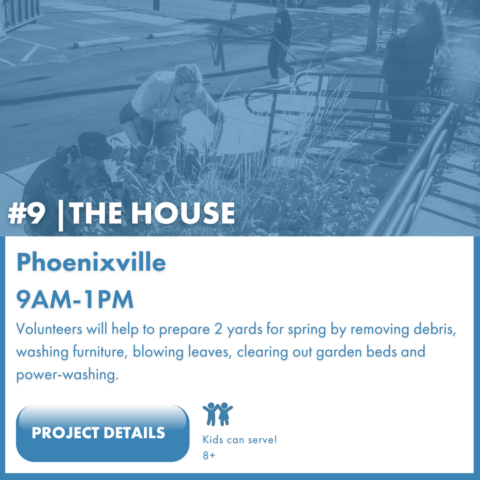 #9 |THE HOUSE

Phoenixville

9AM-1PM

Volunteers will help to prepare 2 yards for spring by removing debris, washing furniture, blowing leaves, clearing out garden beds and power-washing.

PROJECT DETAILS

Kids can serve!
8+